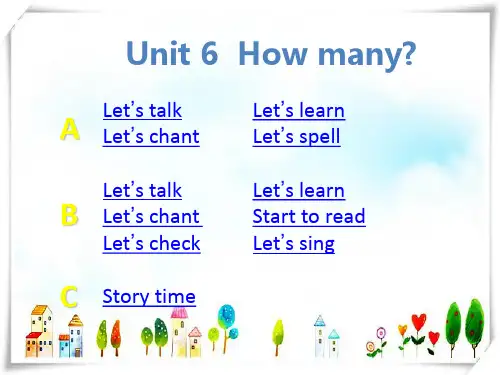 Unit 6 How many?

A
Let's talk
Let's chant

Let's learn
Let's spell

B
Let's talk
Let's chant
Let's check

Let's learn
Start to read
Let's sing

C
Story time